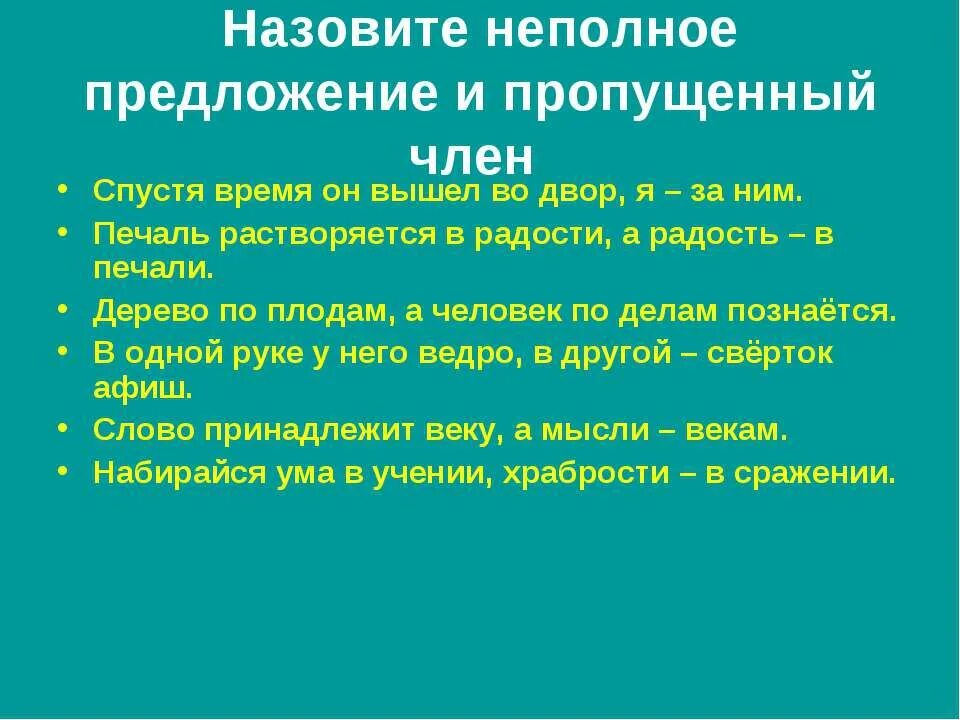 Назовите неполное предложение и пропущенный член

• Спустя время он вышел во двор, я – за ним.
• Печаль растворяется в радости, а радость – в печали.
• Дерево по плодам, а человек по делам познаётся.
• В одной руке у него ведро, в другой – свёрток афиш.
• Слово принадлежит веку, а мысли – векам.
• Набирайся ума в учении, храбрости – в сражении.